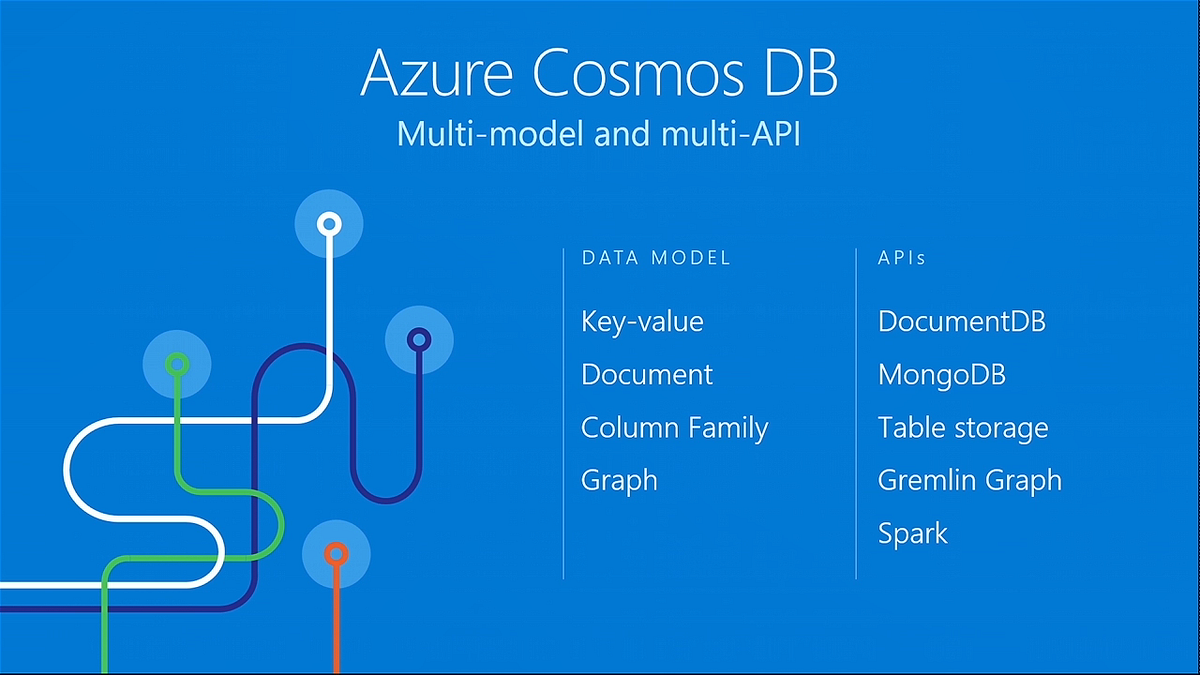 Azure Cosmos DB
Multi-model and multi-API

DATA MODEL

Key-value
Document
Column Family
Graph

APIs

DocumentDB
MongoDB
Table storage
Gremlin Graph
Spark